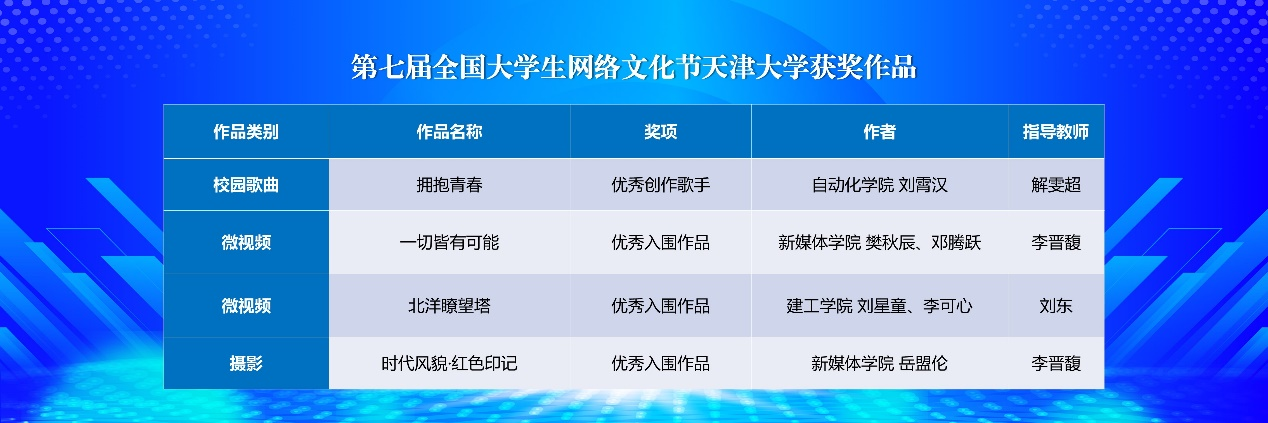 第七届全国大学生网络文化节天津大学获奖作品

| 作品类别 | 作品名称 | 奖项 | 作者 | 指导教师 |
|---|---|---|---|---|
| 校园歌曲 | 拥抱青春 | 优秀创作歌手 | 自动化学院 刘霄汉 | 解雯超 |
| 微视频 | 一切皆有可能 | 优秀入围作品 | 新媒体学院 樊秋辰、邓腾跃 | 李晋馥 |
| 微视频 | 北洋瞭望塔 | 优秀入围作品 | 建工学院 刘星童、李可心 | 刘东 |
| 摄影 | 时代风貌·红色印记 | 优秀入围作品 | 新媒体学院 岳盟伦 | 李晋馥 |